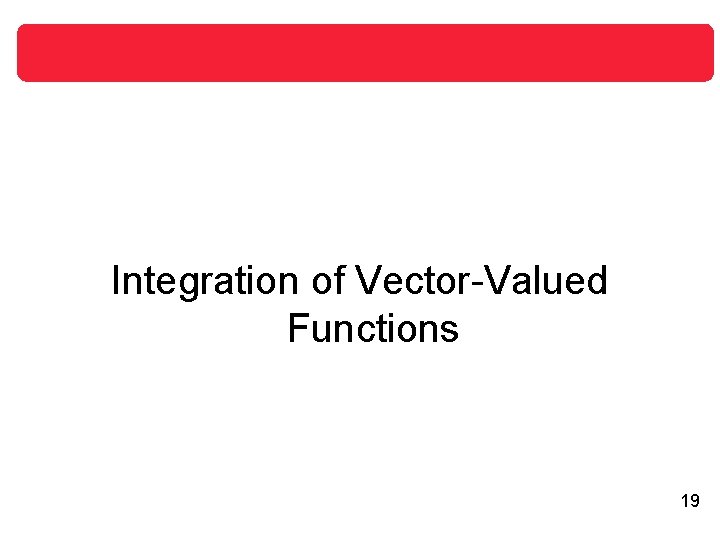 Integration of Vector-Valued Functions

19